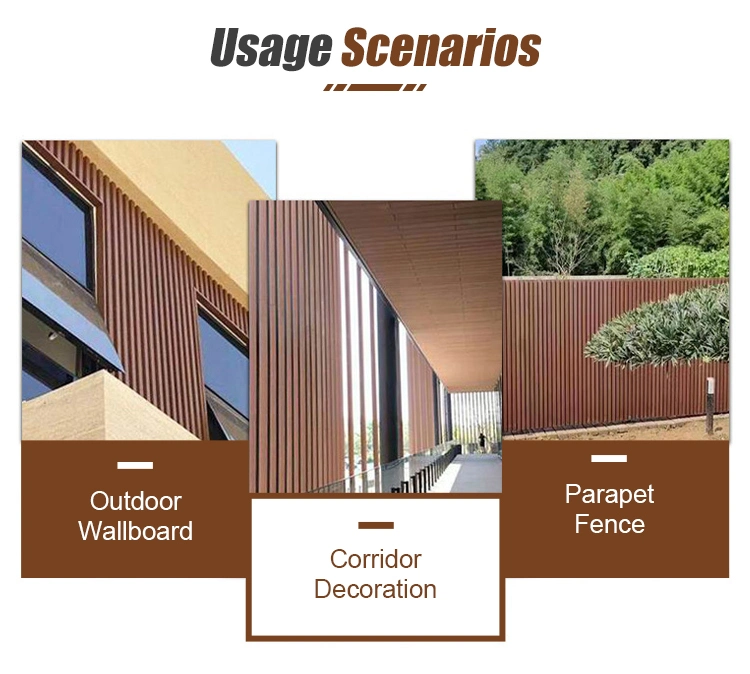 Usage Scenarios

Outdoor Wallboard

Corridor Decoration

Parapet Fence